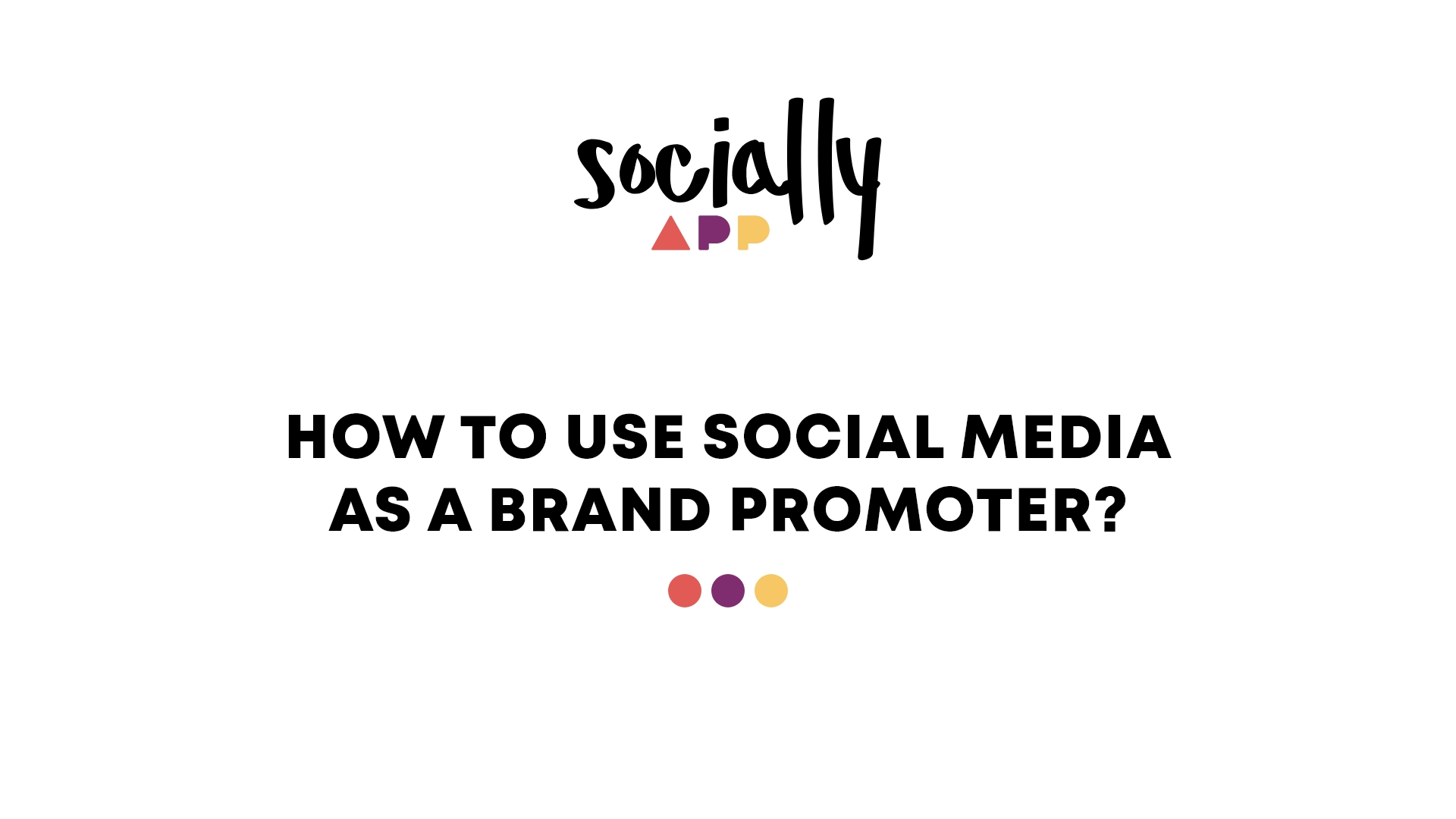 socially
APP

HOW TO USE SOCIAL MEDIA AS A BRAND PROMOTER?